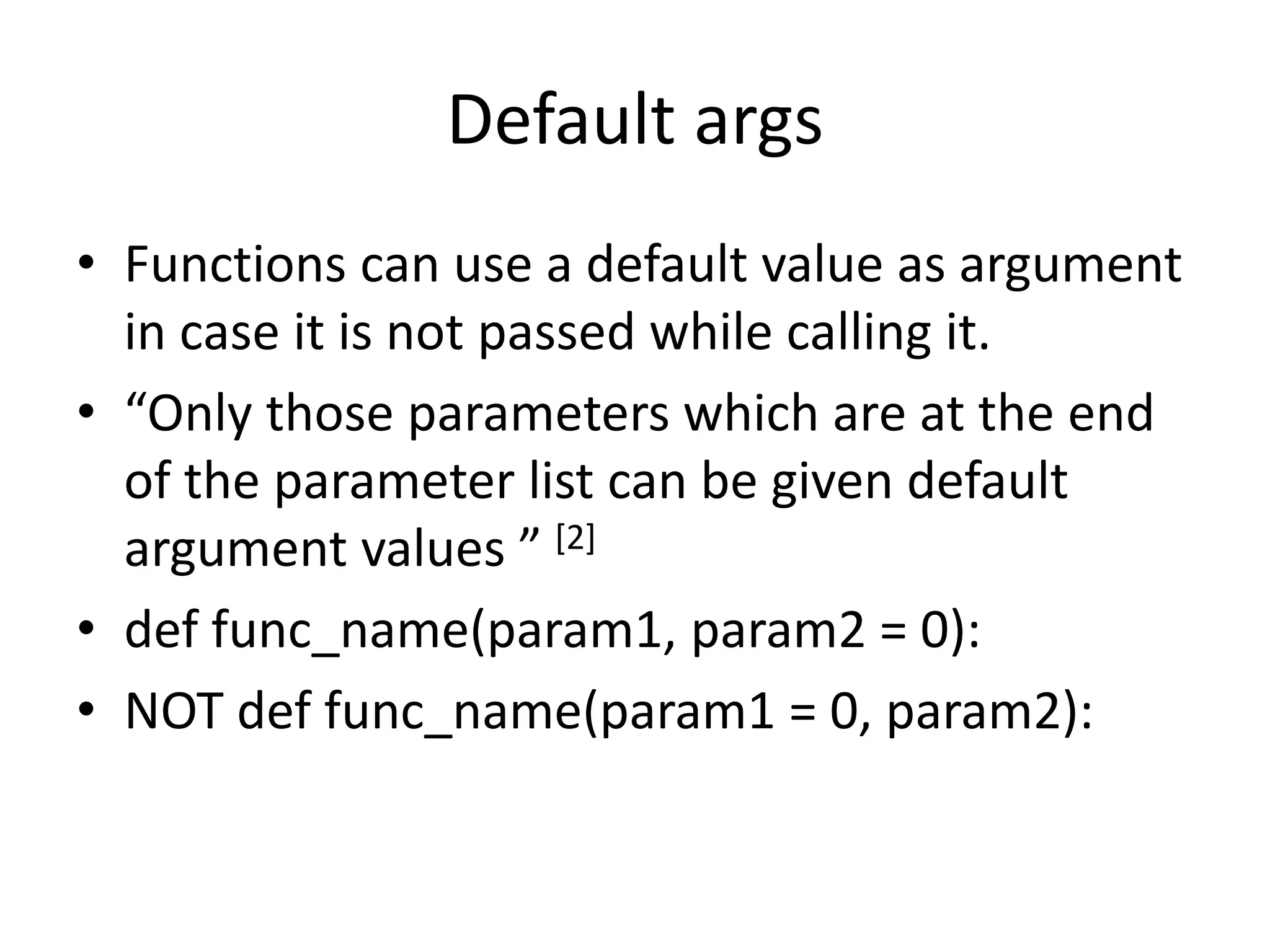 Default args

• Functions can use a default value as argument in case it is not passed while calling it.
• “Only those parameters which are at the end of the parameter list can be given default argument values ” [2]
• def func_name(param1, param2 = 0):
• NOT def func_name(param1 = 0, param2):